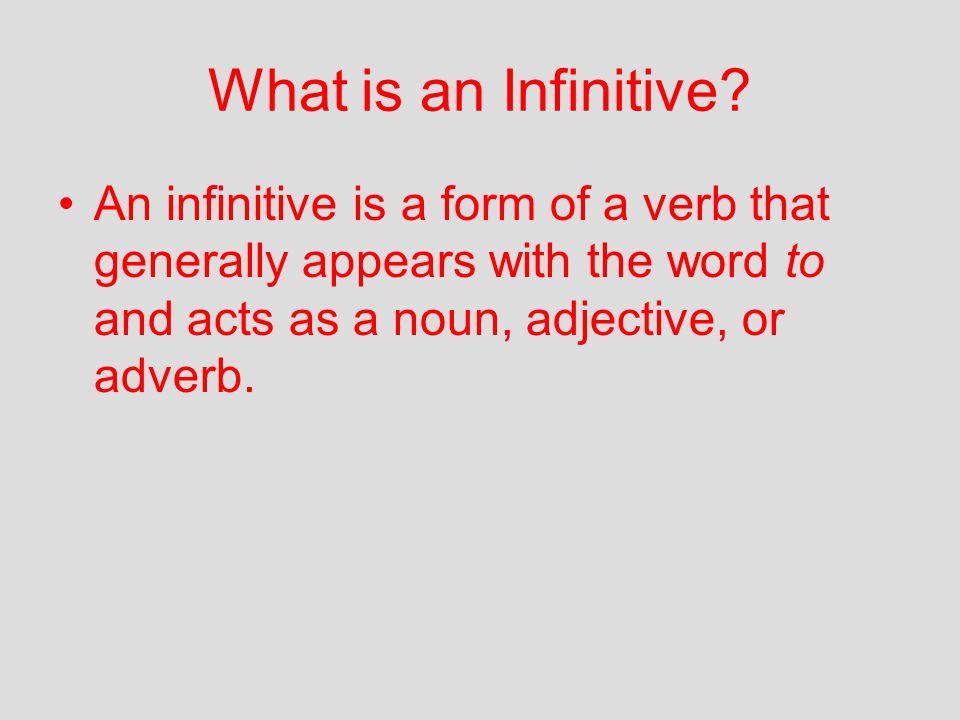 What is an Infinitive?

• An infinitive is a form of a verb that generally appears with the word to and acts as a noun, adjective, or adverb.